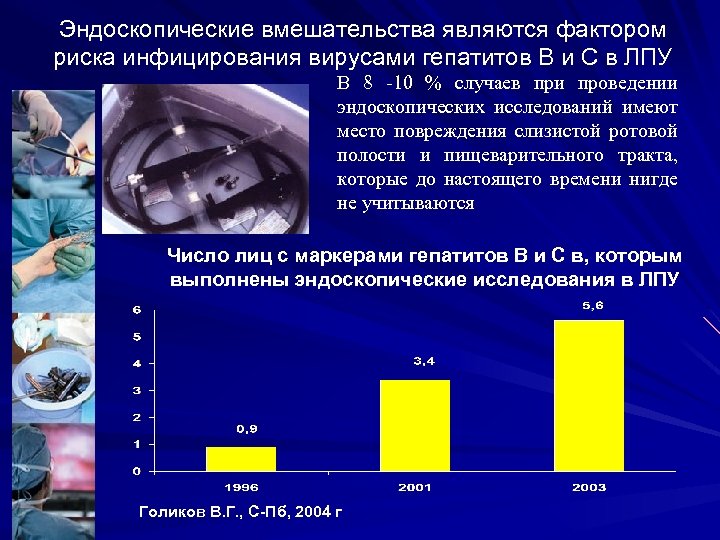 Эндоскопические вмешательства являются фактором риска инфицирования вирусами гепатитов В и С в ЛПУ

В 8 -10 % случаев при проведении эндоскопических исследований имеют место повреждения слизистой ротовой полости и пищеварительного тракта, которые до настоящего времени нигде не учитываются

Число лиц с маркерами гепатитов В и С в, которым выполнены эндоскопические исследования в ЛПУ

6
5
4
3
2
1
0

0,9
3,4
5,6

1996
2001
2003

Голиков В.Г., С-Пб, 2004 г